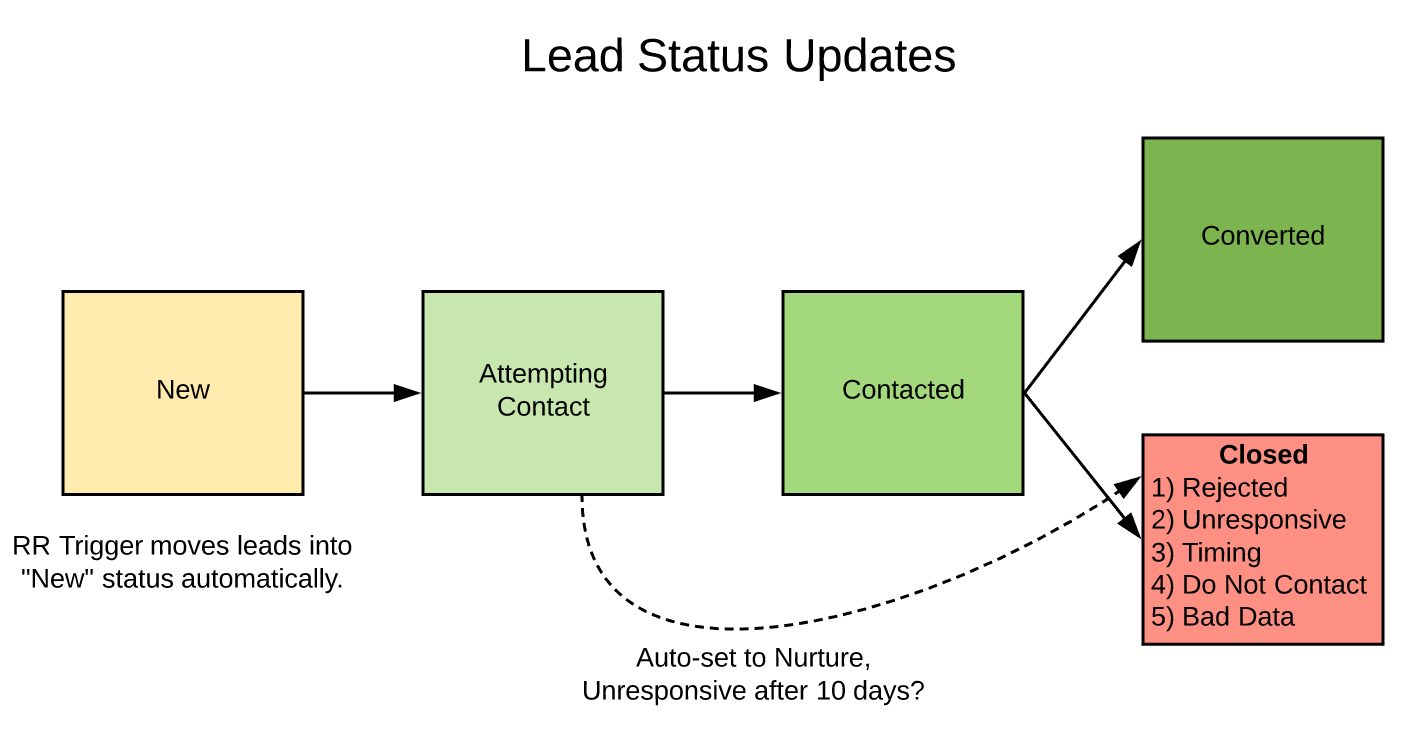 Lead Status Updates

New

Attempting Contact

Contacted

Converted

Closed
1) Rejected
2) Unresponsive
3) Timing
4) Do Not Contact
5) Bad Data

RR Trigger moves leads into "New" status automatically.

Auto-set to Nurture, Unresponsive after 10 days?